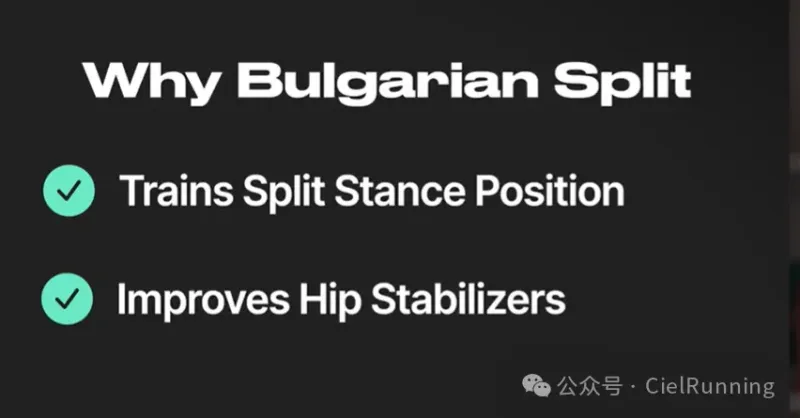 Why Bulgarian Split

Trains Split Stance Position

Improves Hip Stabilizers

公众号 · CielRunning